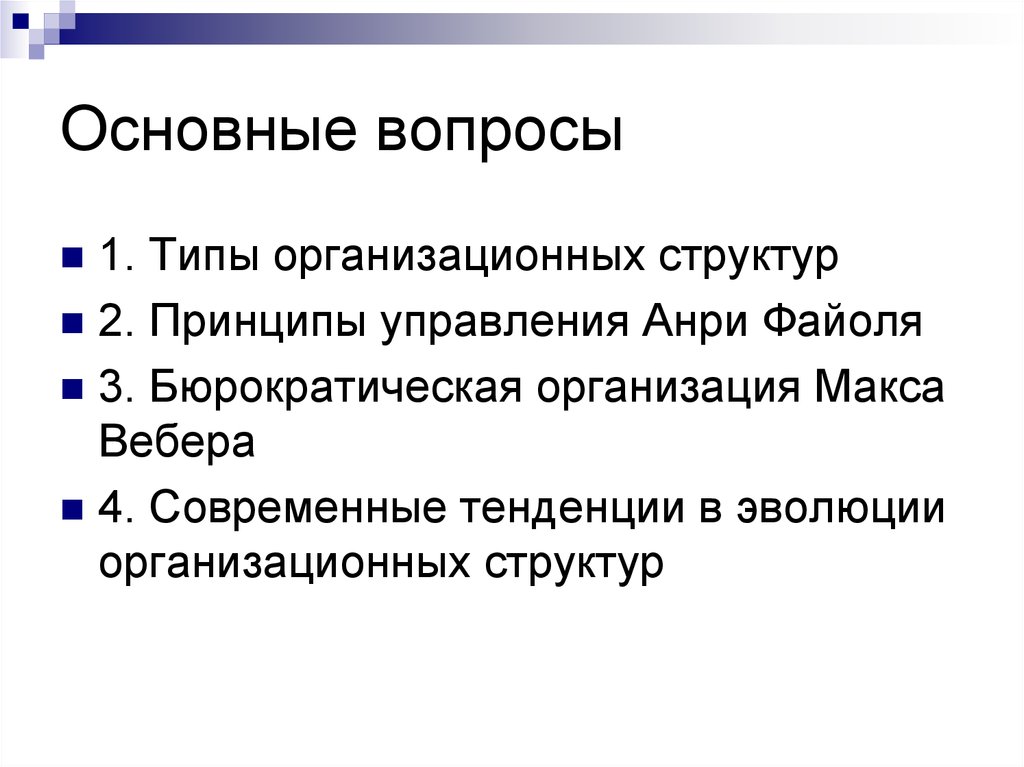 Основные вопросы

1. Типы организационных структур

2. Принципы управления Анри Файоля

3. Бюрократическая организация Макса Вебера

4. Современные тенденции в эволюции организационных структур